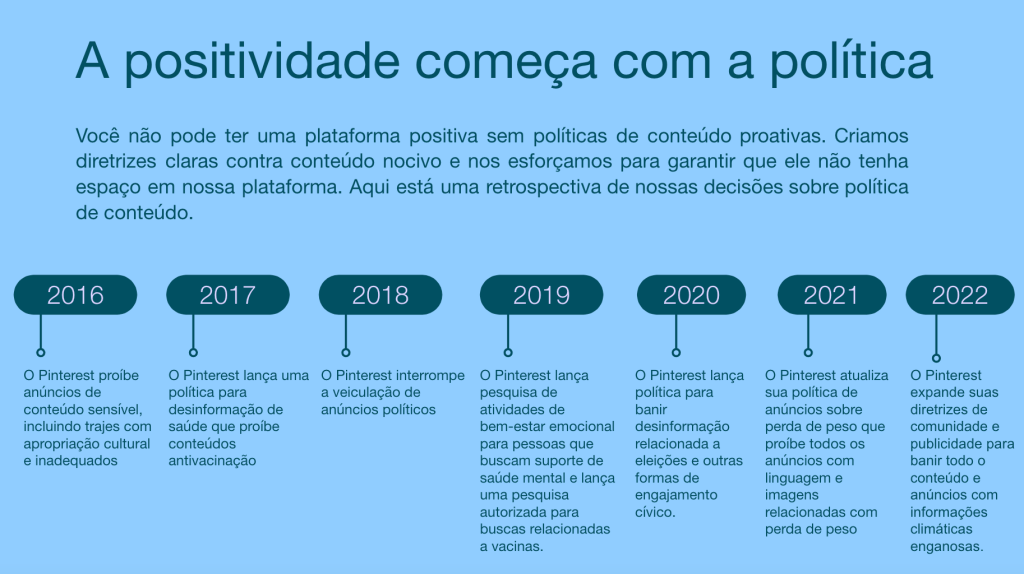 A positividade começa com a política

Você não pode ter uma plataforma positiva sem políticas de conteúdo proativas. Criamos diretrizes claras contra conteúdo nocivo e nos esforçamos para garantir que ele não tenha espaço em nossa plataforma. Aqui está uma retrospectiva de nossas decisões sobre política de conteúdo.

2016

O Pinterest proíbe anúncios de conteúdo sensível, incluindo trajes com apropriação cultural e inadequados

2017

O Pinterest lança uma política para desinformação de saúde que proíbe conteúdos antivacinação

2018

O Pinterest interrompe a veiculação de anúncios políticos

2019

O Pinterest lança pesquisa de atividades de bem-estar emocional para pessoas que buscam suporte de saúde mental e lança uma pesquisa autorizada para buscas relacionadas a vacinas.

2020

O Pinterest lança política para banir desinformação relacionada a eleições e outras formas de engajamento cívico.

2021

O Pinterest atualiza sua política de anúncios sobre perda de peso que proíbe todos os anúncios com linguagem e imagens relacionadas com perda de peso

2022

O Pinterest expande suas diretrizes de comunidade e publicidade para banir todo o conteúdo e anúncios com informações climáticas enganosas.